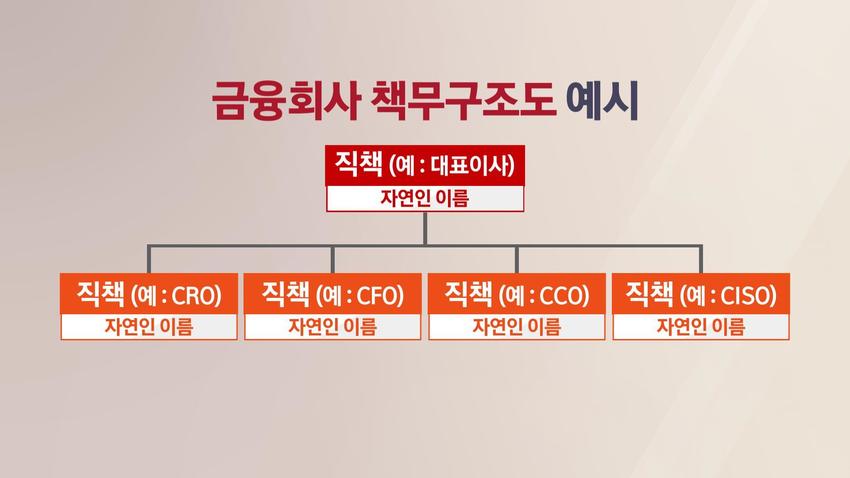 금융회사 책무구조도 예시

직책 (예 : 대표이사)
자연인 이름

직책 (예 : CRO)
자연인 이름

직책 (예 : CFO)
자연인 이름

직책 (예 : CCO)
자연인 이름

직책 (예 : CISO)
자연인 이름